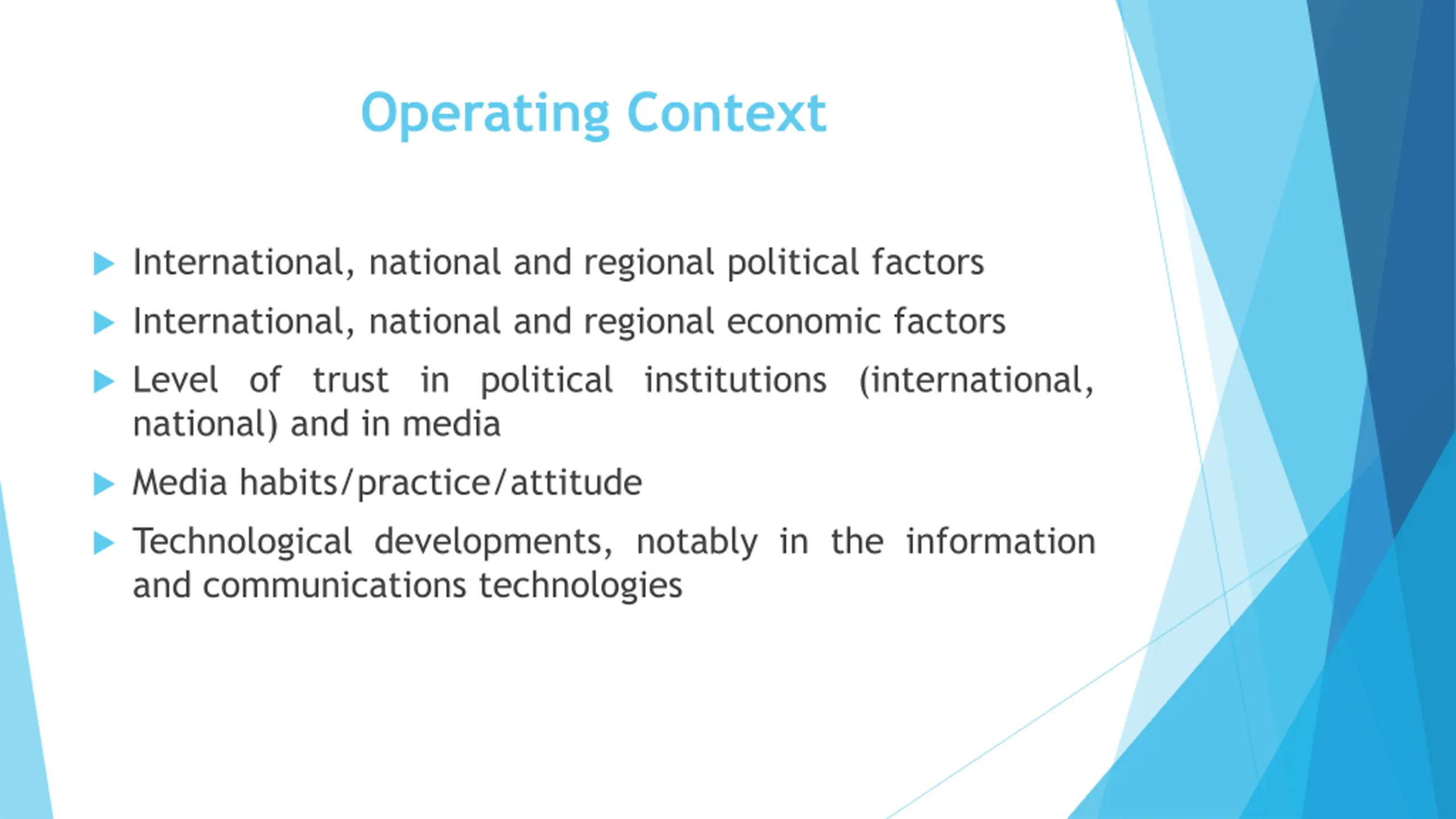 Operating Context

International, national and regional political factors

International, national and regional economic factors

Level of trust in political institutions (international, national) and in media

Media habits/practice/attitude

Technological developments, notably in the information and communications technologies